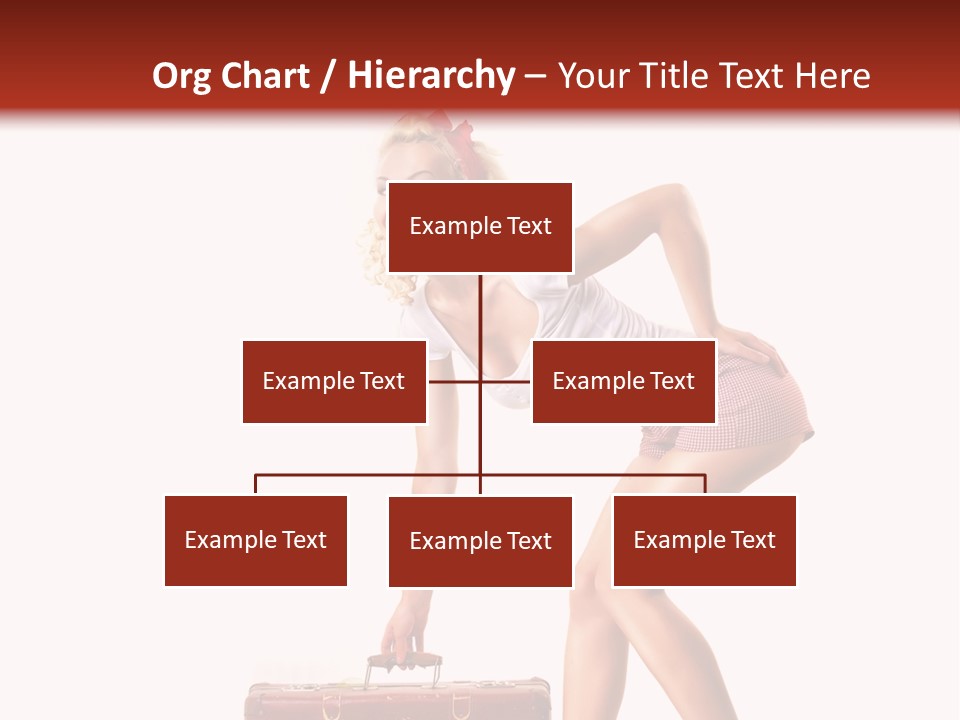 Org Chart / Hierarchy – Your Title Text Here

Example Text

Example Text

Example Text

Example Text

Example Text

Example Text